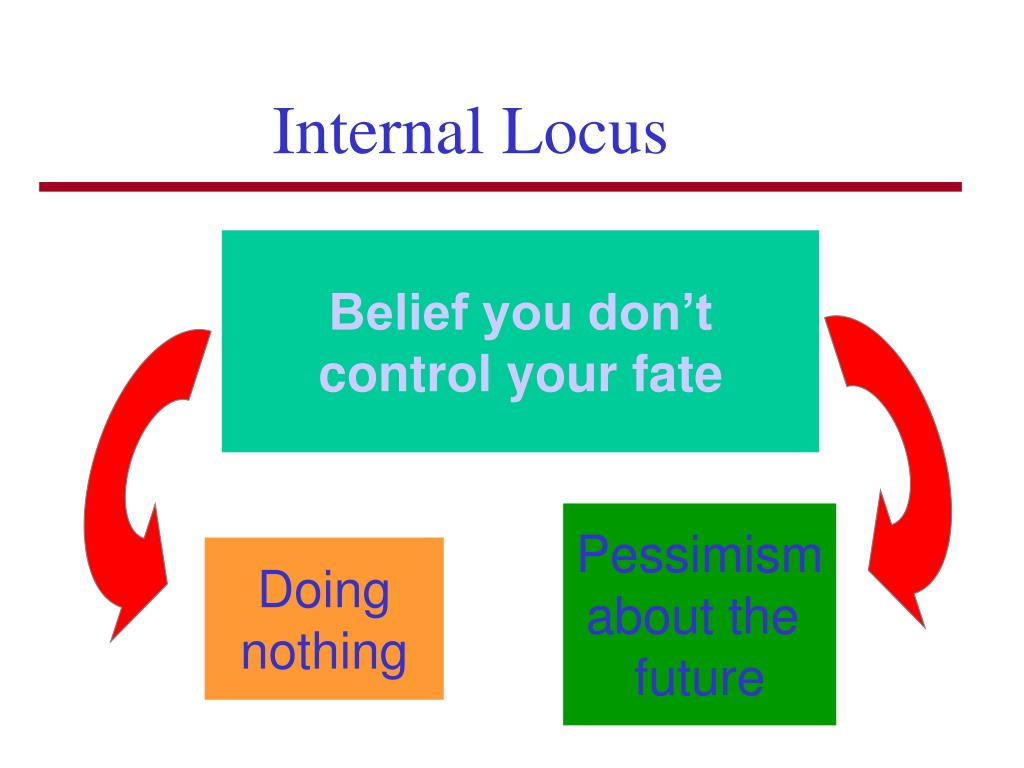 Internal Locus

Belief you don’t control your fate

Doing nothing

Pessimism about the future